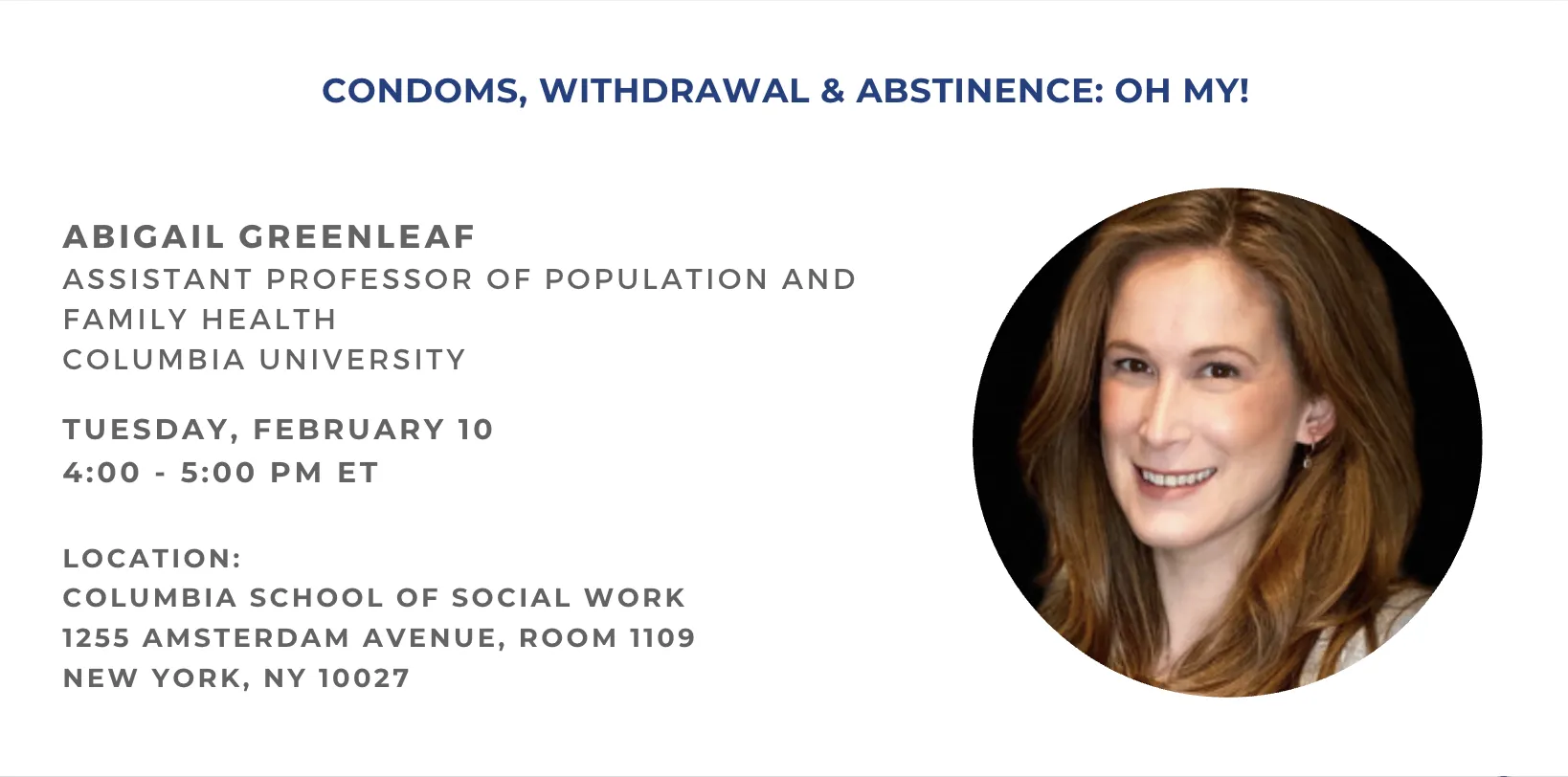 CONDOMS, WITHDRAWAL & ABSTINENCE: OH MY!

ABIGAIL GREENLEAF
ASSISTANT PROFESSOR OF POPULATION AND FAMILY HEALTH
COLUMBIA UNIVERSITY

TUESDAY, FEBRUARY 10
4:00 - 5:00 PM ET

LOCATION:
COLUMBIA SCHOOL OF SOCIAL WORK
1255 AMSTERDAM AVENUE, ROOM 1109
NEW YORK, NY 10027